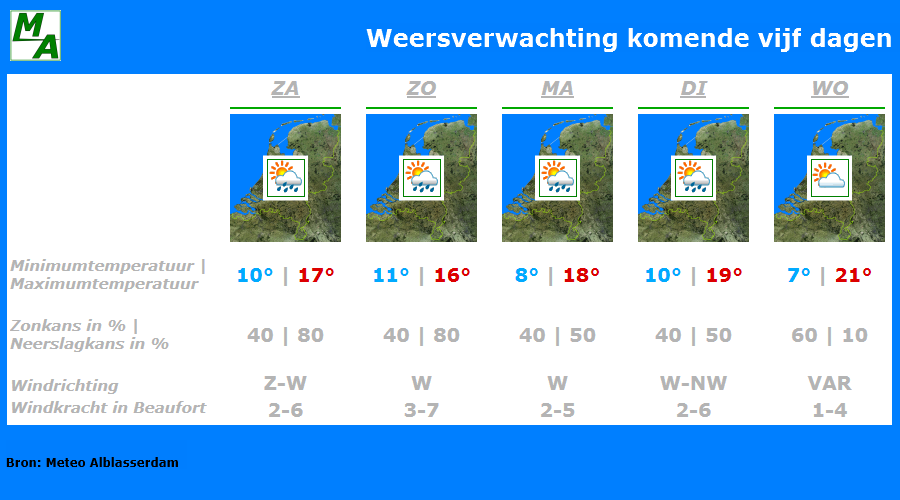 MA

Weersverwachting komende vijf dagen

| | ZA | ZO | MA | DI | WO |
|---|---|---|---|---|---|
| Minimumtemperatuur \| Maximumtemperatuur | 10° \| 17° | 11° \| 16° | 8° \| 18° | 10° \| 19° | 7° \| 21° |
| Zonkans in % \| Neerslagkans in % | 40 \| 80 | 40 \| 80 | 40 \| 50 | 40 \| 50 | 60 \| 10 |
| Windrichting | Z-W | W | W | W-NW | VAR |
| Windkracht in Beaufort | 2-6 | 3-7 | 2-5 | 2-6 | 1-4 |

Bron: Meteo Alblasserdam